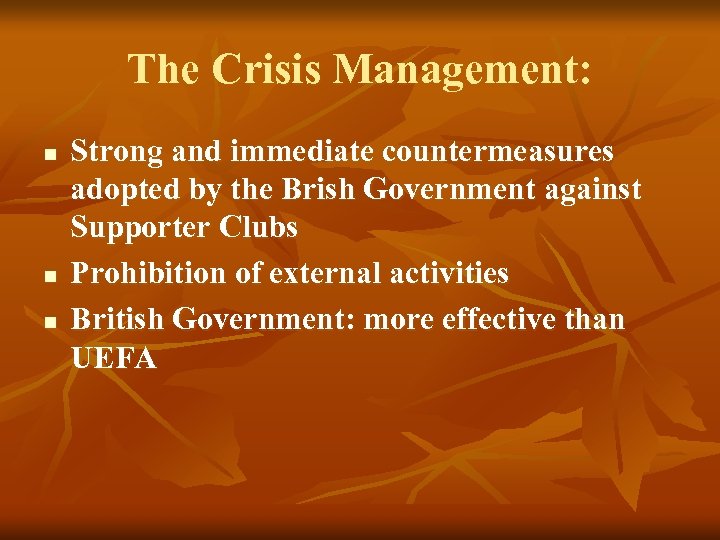 The Crisis Management:

- Strong and immediate countermeasures adopted by the Brish Government against Supporter Clubs
- Prohibition of external activities
- British Government: more effective than UEFA